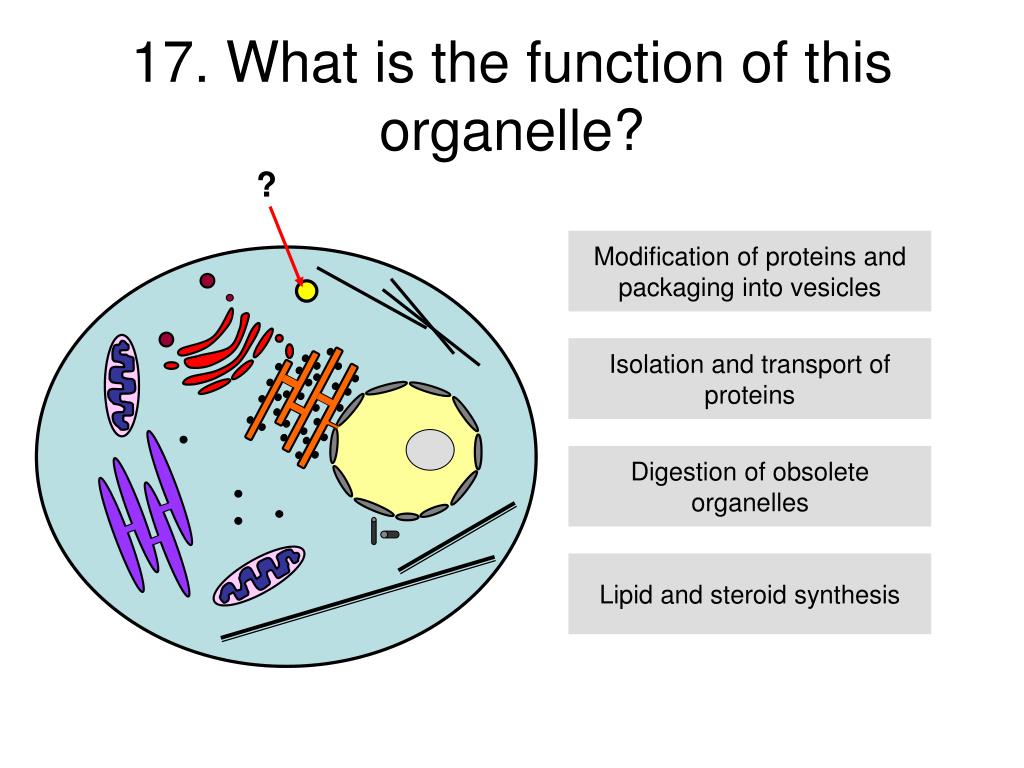 17. What is the function of this organelle?

?

Modification of proteins and packaging into vesicles

Isolation and transport of proteins

Digestion of obsolete organelles

Lipid and steroid synthesis